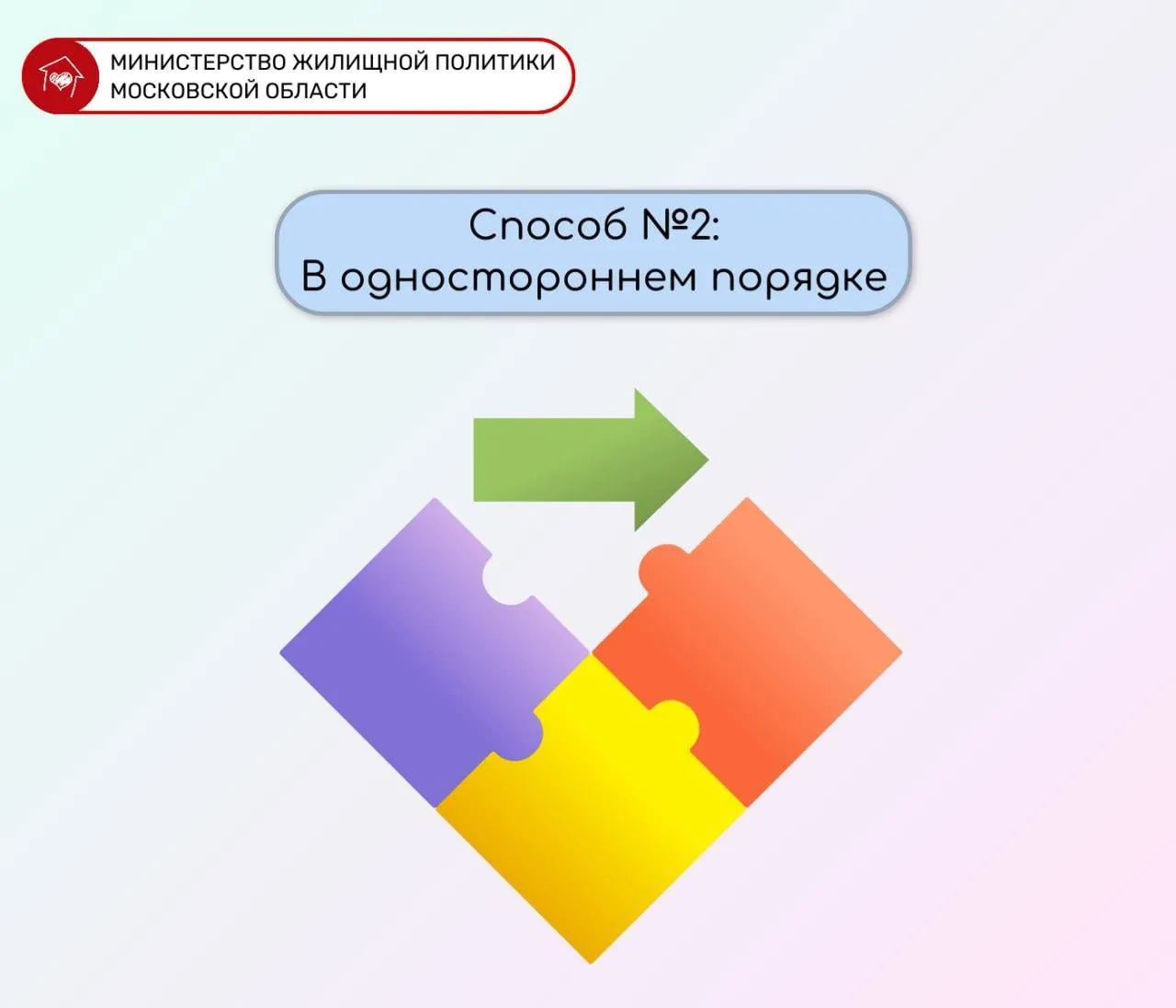 МИНИСТЕРСТВО ЖИЛИЩНОЙ ПОЛИТИКИ
МОСКОВСКОЙ ОБЛАСТИ

Способ №2:
В одностороннем порядке